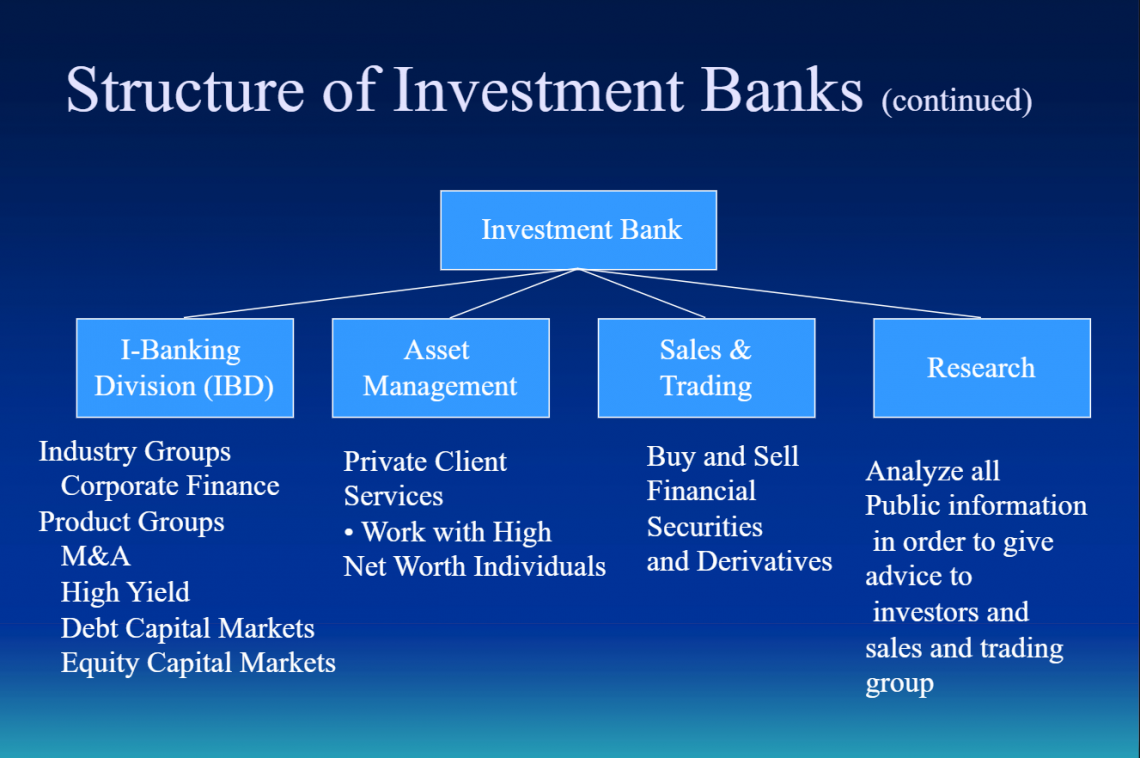 Structure of Investment Banks (continued)

Investment Bank

I-Banking Division (IBD)

Asset Management

Sales & Trading

Research

Industry Groups
Corporate Finance
Product Groups
M&A
High Yield
Debt Capital Markets
Equity Capital Markets

Private Client Services
• Work with High Net Worth Individuals

Buy and Sell Financial Securities and Derivatives

Analyze all Public information in order to give advice to investors and sales and trading group